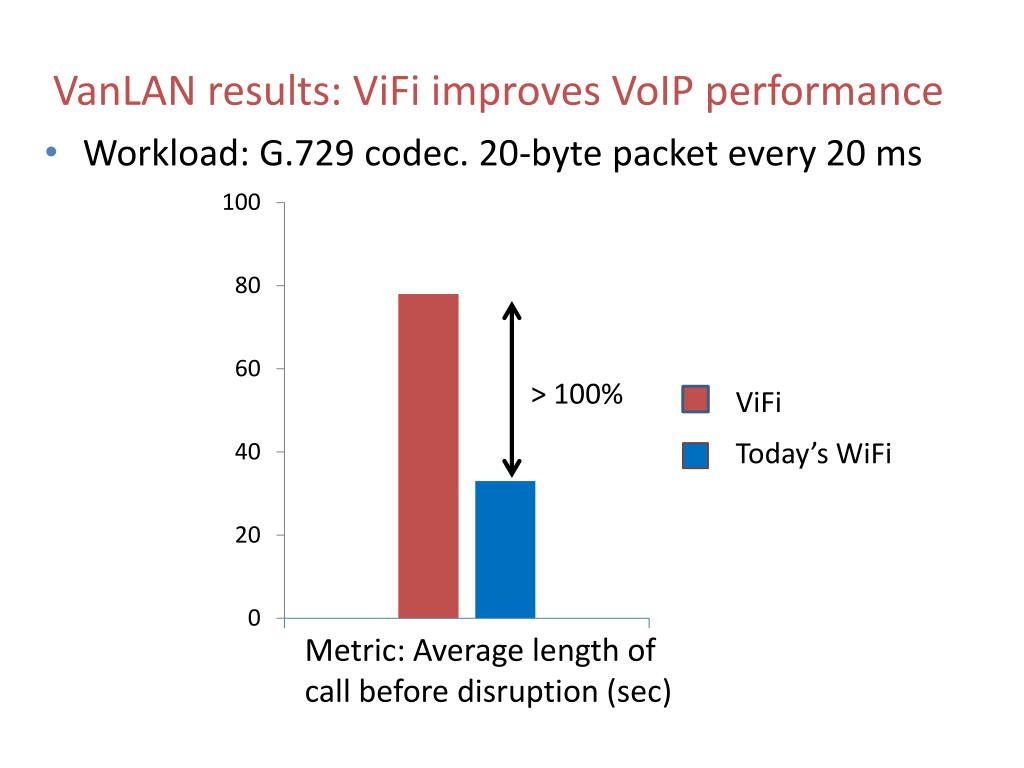 VanLAN results: ViFi improves VoIP performance

• Workload: G.729 codec. 20-byte packet every 20 ms

100
80
60
40
20
0

> 100%

ViFi
Today's WiFi

Metric: Average length of call before disruption (sec)